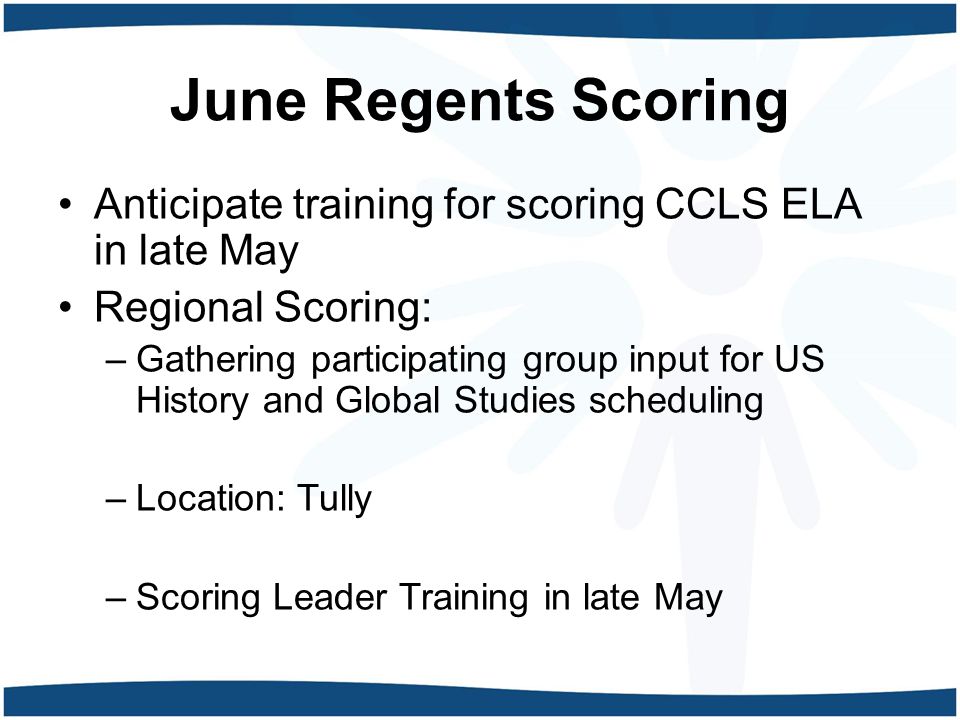 June Regents Scoring

• Anticipate training for scoring CCLS ELA in late May
• Regional Scoring:
– Gathering participating group input for US History and Global Studies scheduling

– Location: Tully

– Scoring Leader Training in late May